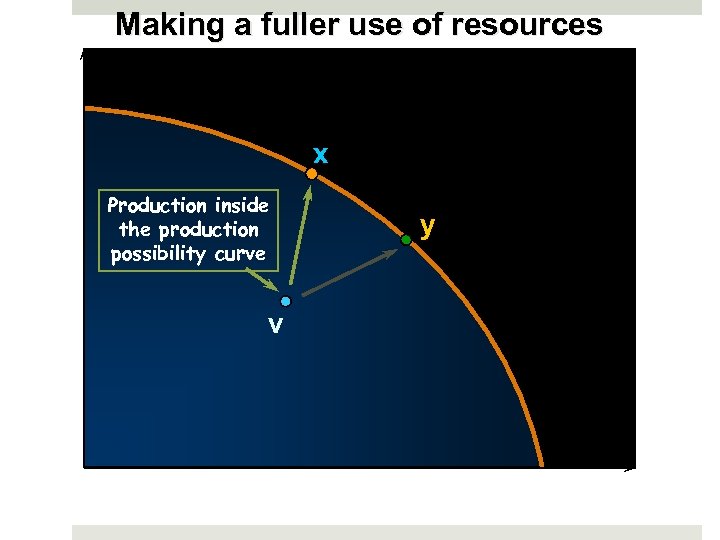 Making a fuller use of resources

x

y

Production inside the production possibility curve

v